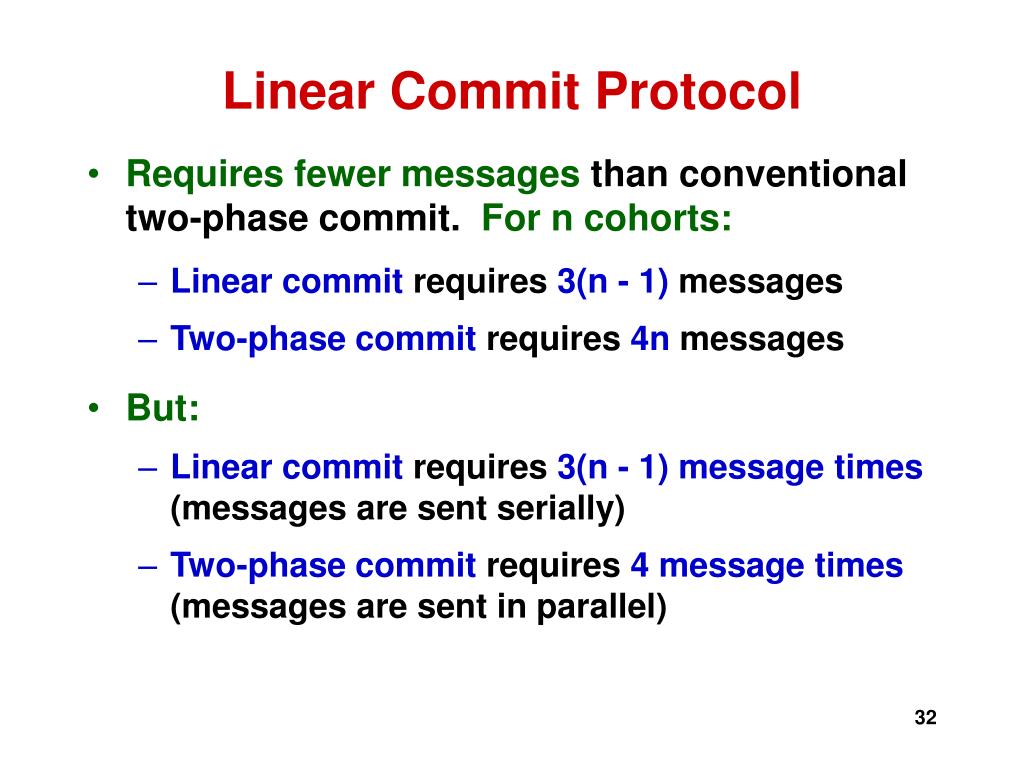 Linear Commit Protocol

• Requires fewer messages than conventional two-phase commit. For n cohorts:
– Linear commit requires 3(n - 1) messages
– Two-phase commit requires 4n messages

• But:
– Linear commit requires 3(n - 1) message times (messages are sent serially)
– Two-phase commit requires 4 message times (messages are sent in parallel)

32